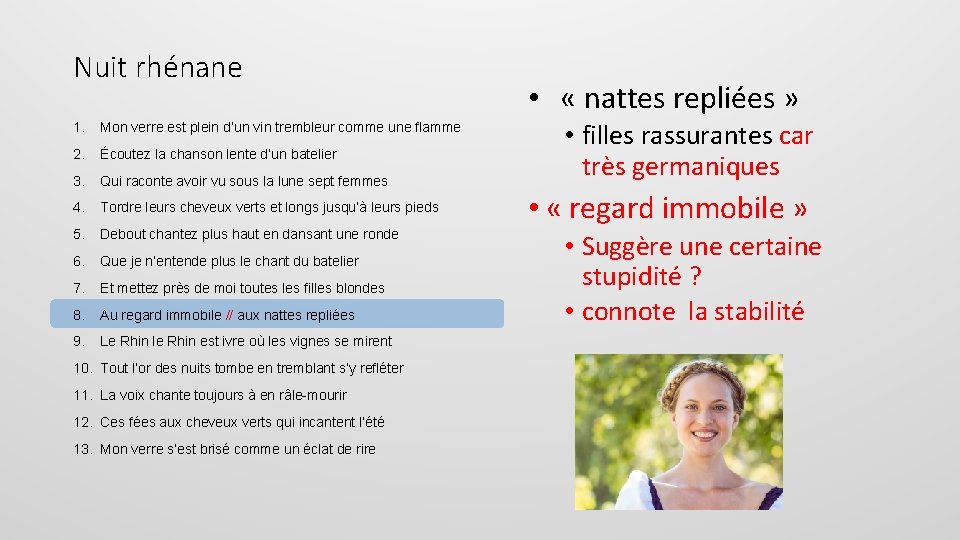 Nuit rhénane

1. Mon verre est plein d'un vin trembleur comme une flamme
2. Écoutez la chanson lente d'un batelier
3. Qui raconte avoir vu sous la lune sept femmes
4. Tordre leurs cheveux verts et longs jusqu'à leurs pieds
5. Debout chantez plus haut en dansant une ronde
6. Que je n'entende plus le chant du batelier
7. Et mettez près de moi toutes les filles blondes
8. Au regard immobile // aux nattes repliées
9. Le Rhin le Rhin est ivre où les vignes se mirent
10. Tout l'or des nuits tombe en tremblant s'y refléter
11. La voix chante toujours à en râle-mourir
12. Ces fées aux cheveux verts qui incantent l'été
13. Mon verre s'est brisé comme un éclat de rire

• « nattes repliées »
• filles rassurantes car très germaniques
• « regard immobile »
• Suggère une certaine stupidité ?
• connote la stabilité